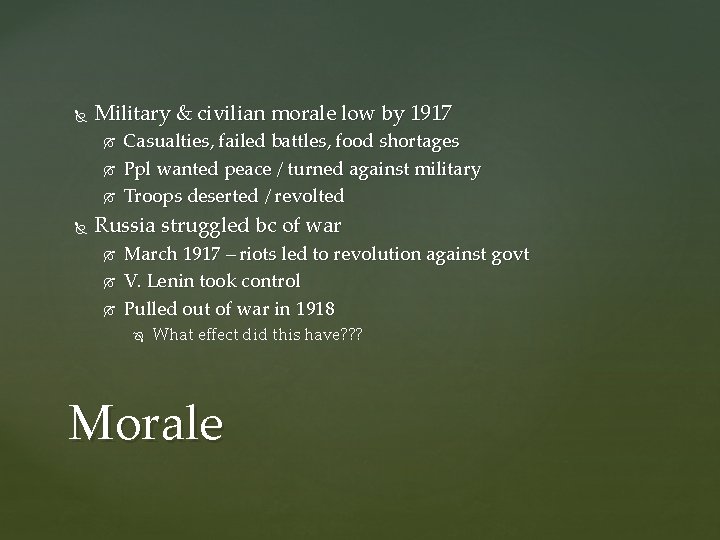 Military & civilian morale low by 1917
Casualties, failed battles, food shortages
Ppl wanted peace / turned against military
Troops deserted / revolted
Russia struggled bc of war
March 1917 – riots led to revolution against govt
V. Lenin took control
Pulled out of war in 1918
What effect did this have???

Morale